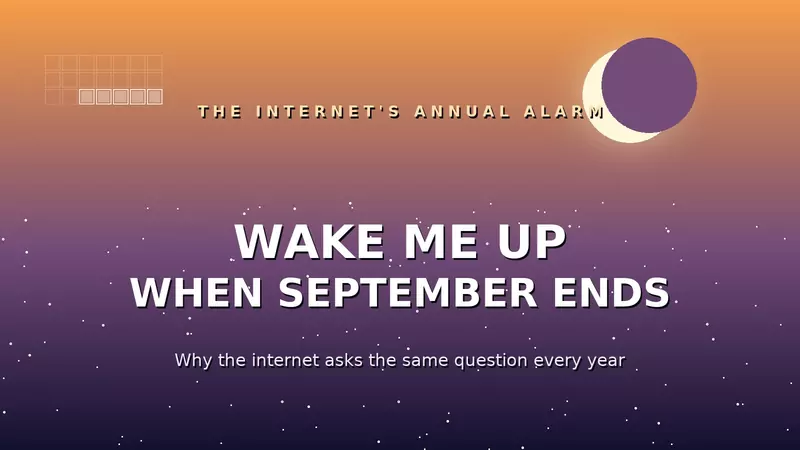 THE INTERNET'S ANNUAL ALARM

WAKE ME UP
WHEN SEPTEMBER ENDS

Why the internet asks the same question every year